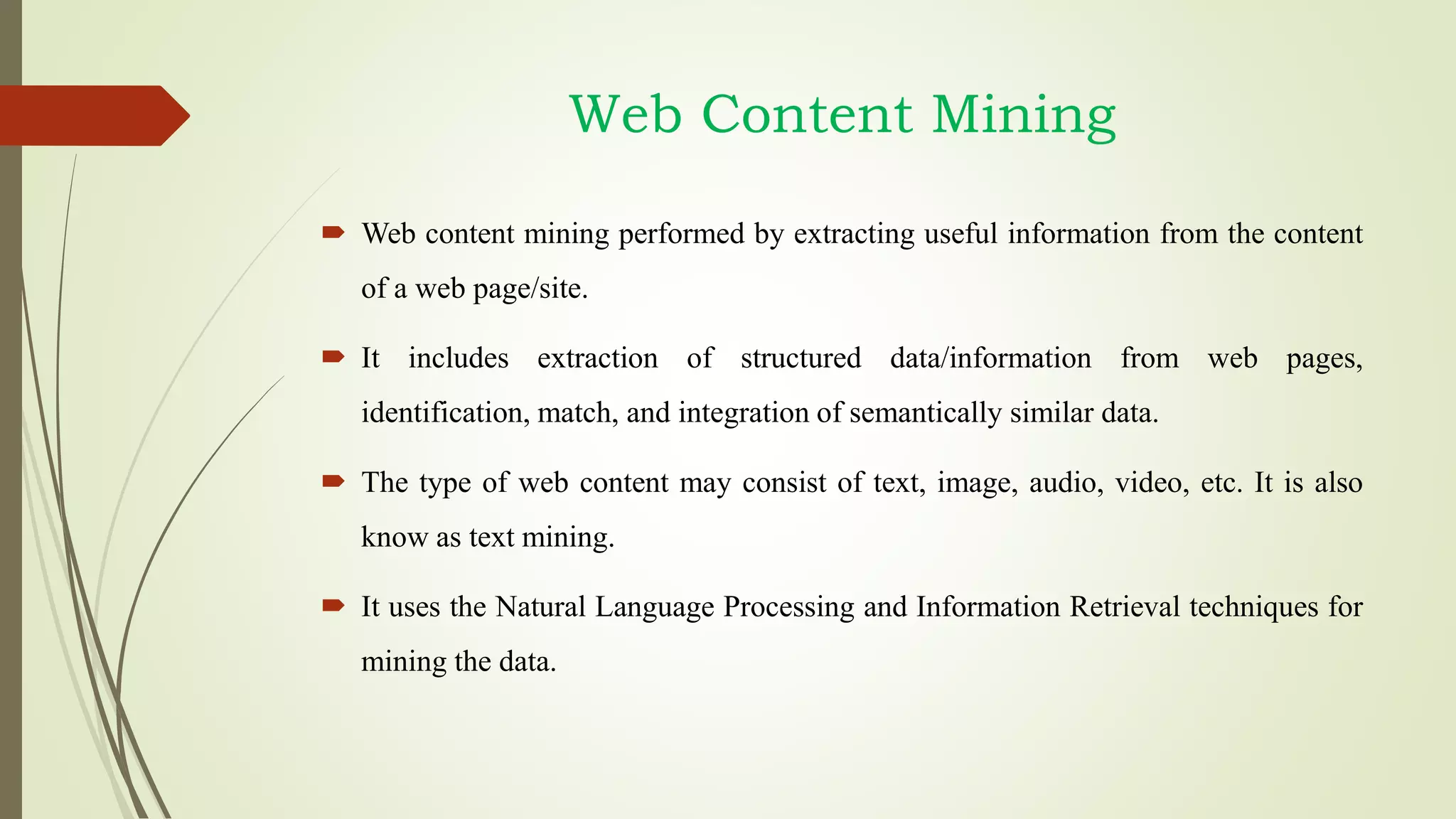 Web Content Mining

Web content mining performed by extracting useful information from the content of a web page/site.

It includes extraction of structured data/information from web pages, identification, match, and integration of semantically similar data.

The type of web content may consist of text, image, audio, video, etc. It is also know as text mining.

It uses the Natural Language Processing and Information Retrieval techniques for mining the data.